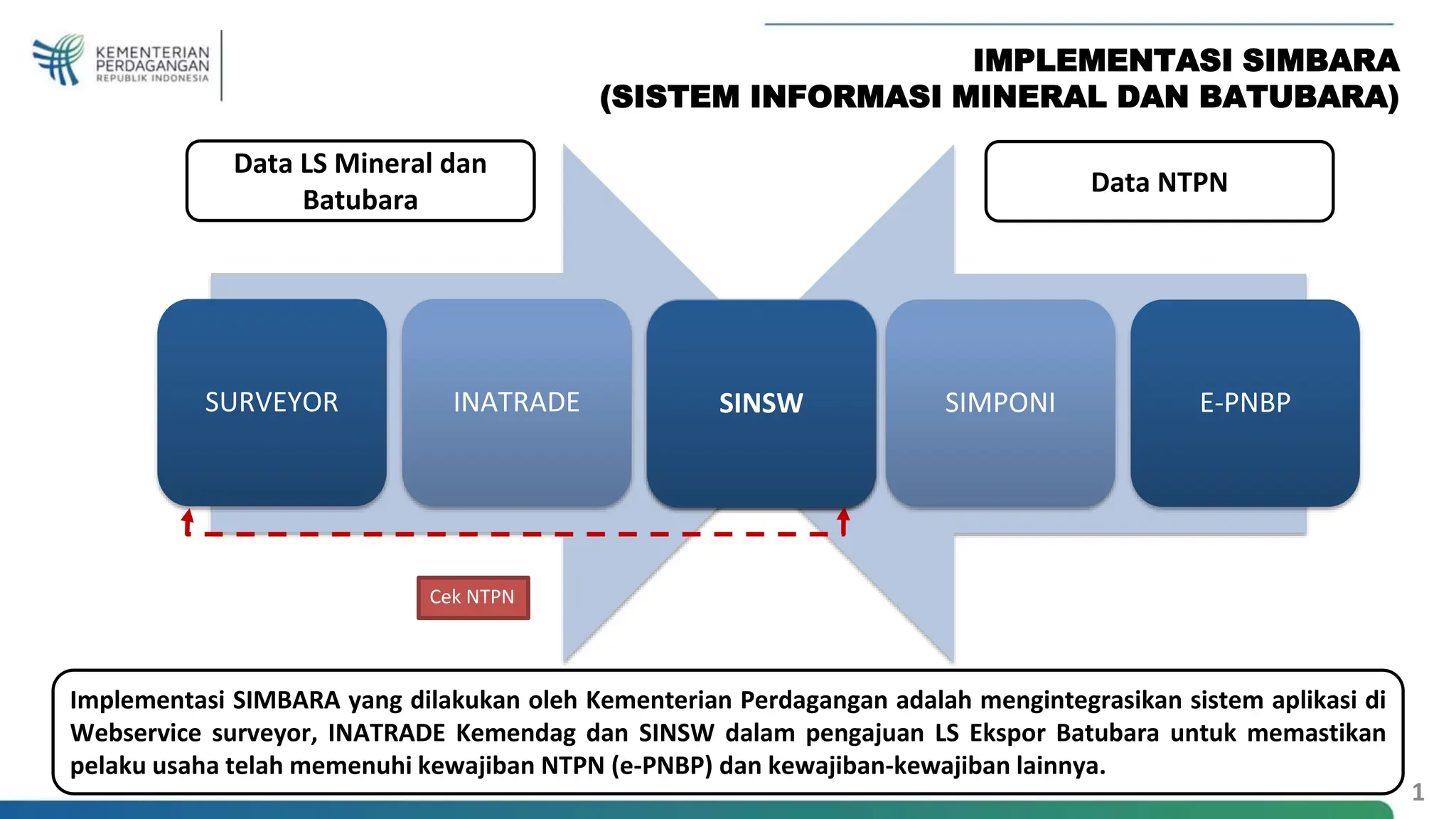 KEMENTERIAN PERDAGANGAN
REPUBLIK INDONESIA

IMPLEMENTASI SIMBARA
(SISTEM INFORMASI MINERAL DAN BATUBARA)

Data LS Mineral dan Batubara

Data NTPN

SURVEYOR

INATRADE

SINSW

SIMPONI

E-PNBP

Cek NTPN

Implementasi SIMBARA yang dilakukan oleh Kementerian Perdagangan adalah mengintegrasikan sistem aplikasi di Webservice surveyor, INATRADE Kemendag dan SINSW dalam pengajuan LS Ekspor Batubara untuk memastikan pelaku usaha telah memenuhi kewajiban NTPN (e-PNBP) dan kewajiban-kewajiban lainnya.

1